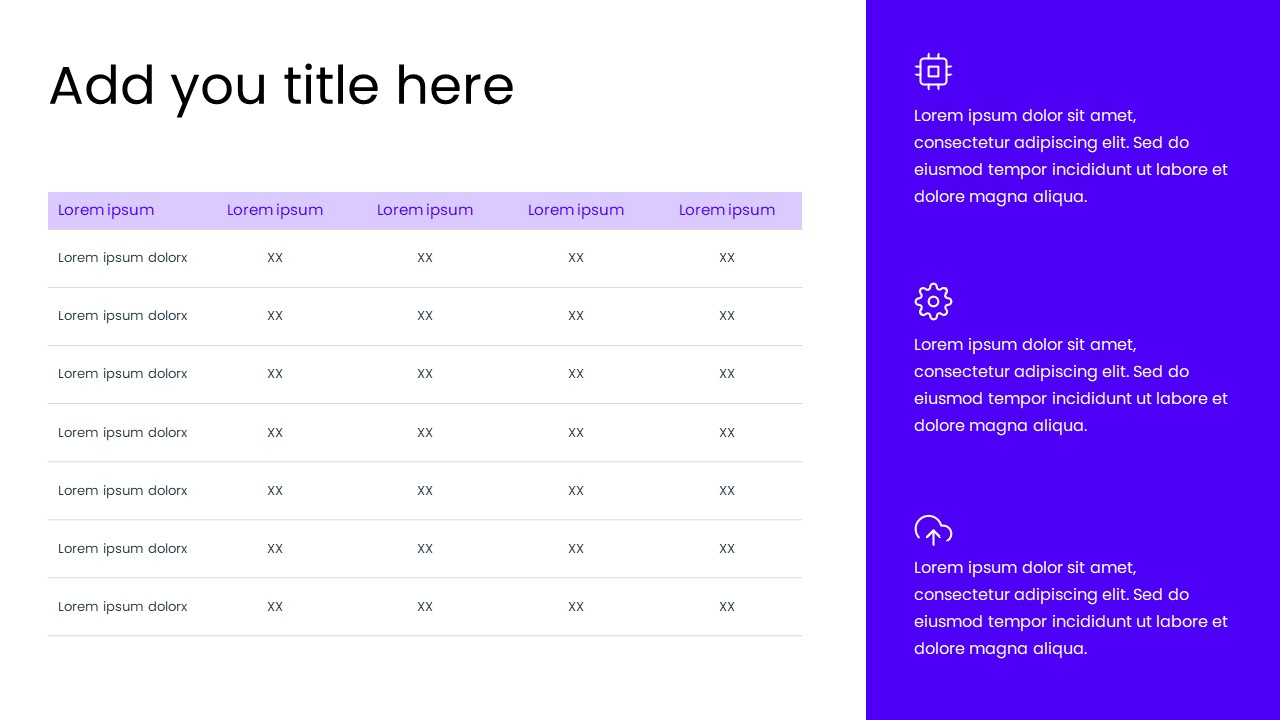 Add you title here

| Lorem ipsum | Lorem ipsum | Lorem ipsum | Lorem ipsum | Lorem ipsum |
|---|---|---|---|---|
| Lorem ipsum dolorx | XX | XX | XX | XX |
| Lorem ipsum dolorx | XX | XX | XX | XX |
| Lorem ipsum dolorx | XX | XX | XX | XX |
| Lorem ipsum dolorx | XX | XX | XX | XX |
| Lorem ipsum dolorx | XX | XX | XX | XX |
| Lorem ipsum dolorx | XX | XX | XX | XX |
| Lorem ipsum dolorx | XX | XX | XX | XX |

Lorem ipsum dolor sit amet, consectetur adipiscing elit. Sed do eiusmod tempor incididunt ut labore et dolore magna aliqua.

Lorem ipsum dolor sit amet, consectetur adipiscing elit. Sed do eiusmod tempor incididunt ut labore et dolore magna aliqua.

Lorem ipsum dolor sit amet, consectetur adipiscing elit. Sed do eiusmod tempor incididunt ut labore et dolore magna aliqua.